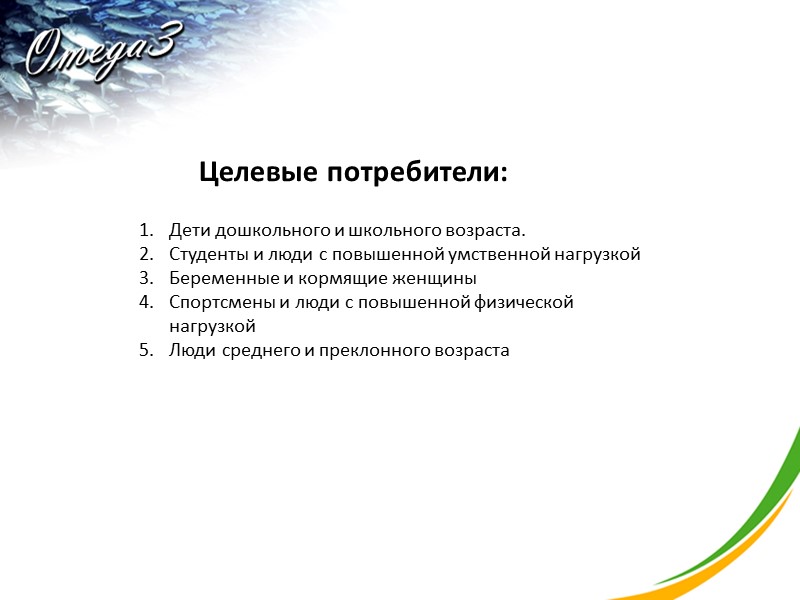 Omega3

Целевые потребители:

1. Дети дошкольного и школьного возраста.
2. Студенты и люди с повышенной умственной нагрузкой
3. Беременные и кормящие женщины
4. Спортсмены и люди с повышенной физической нагрузкой
5. Люди среднего и преклонного возраста